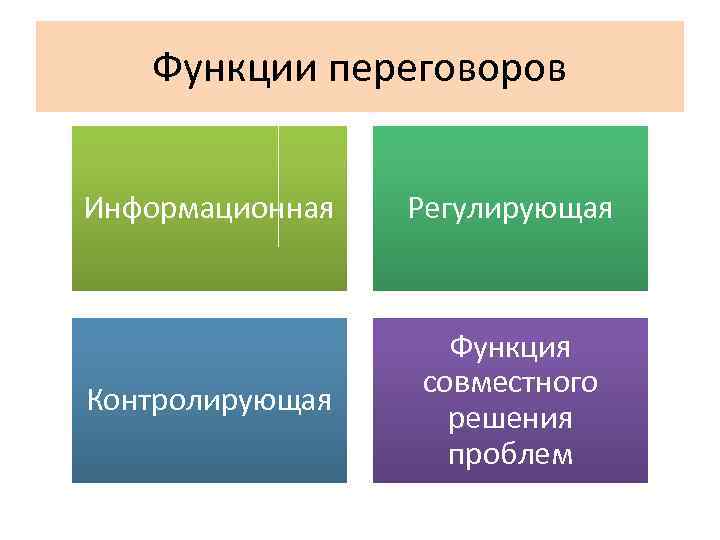 Функции переговоров

Информационная

Регулирующая

Контролирующая

Функция совместного решения проблем